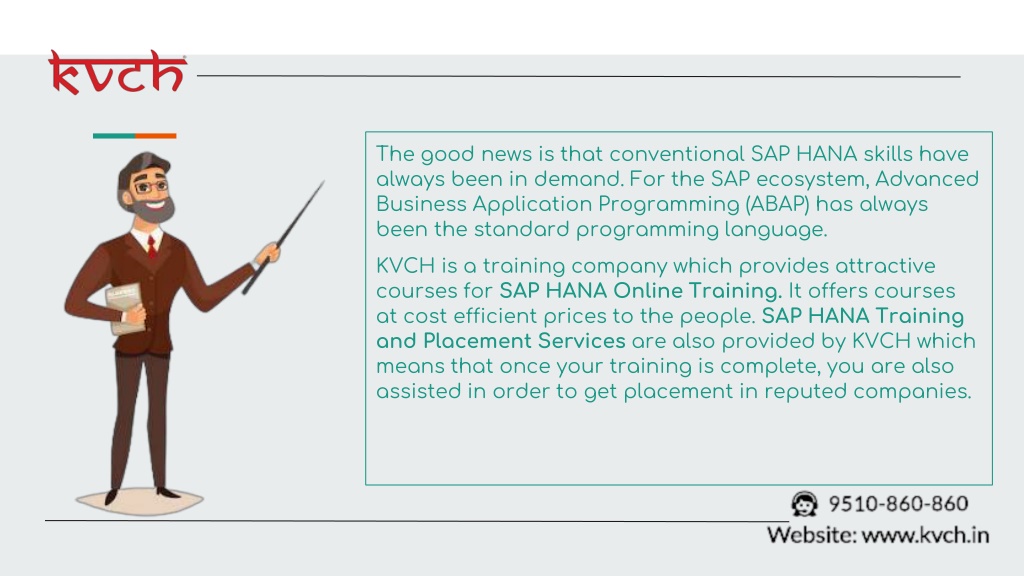 kvch

The good news is that conventional SAP HANA skills have always been in demand. For the SAP ecosystem, Advanced Business Application Programming (ABAP) has always been the standard programming language.

KVCH is a training company which provides attractive courses for SAP HANA Online Training. It offers courses at cost efficient prices to the people. SAP HANA Training and Placement Services are also provided by KVCH which means that once your training is complete, you are also assisted in order to get placement in reputed companies.

9510-860-860
Website: www.kvch.in